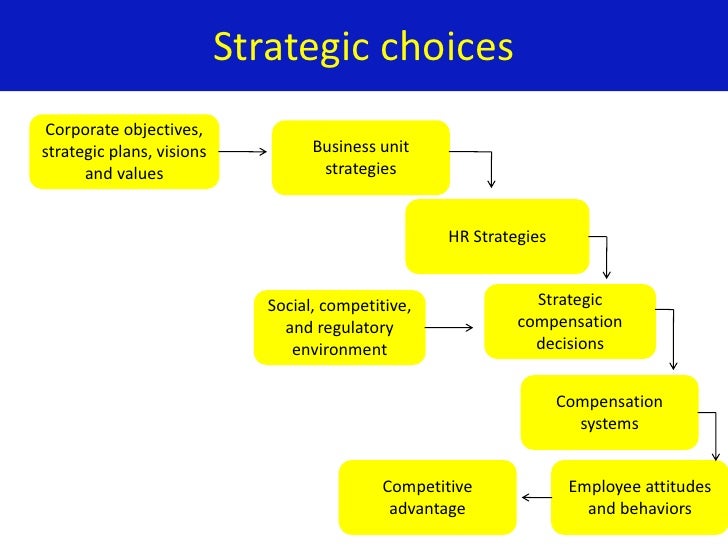 Strategic choices

Corporate objectives, strategic plans, visions and values

Business unit strategies

HR Strategies

Social, competitive, and regulatory environment

Strategic compensation decisions

Compensation systems

Employee attitudes and behaviors

Competitive advantage